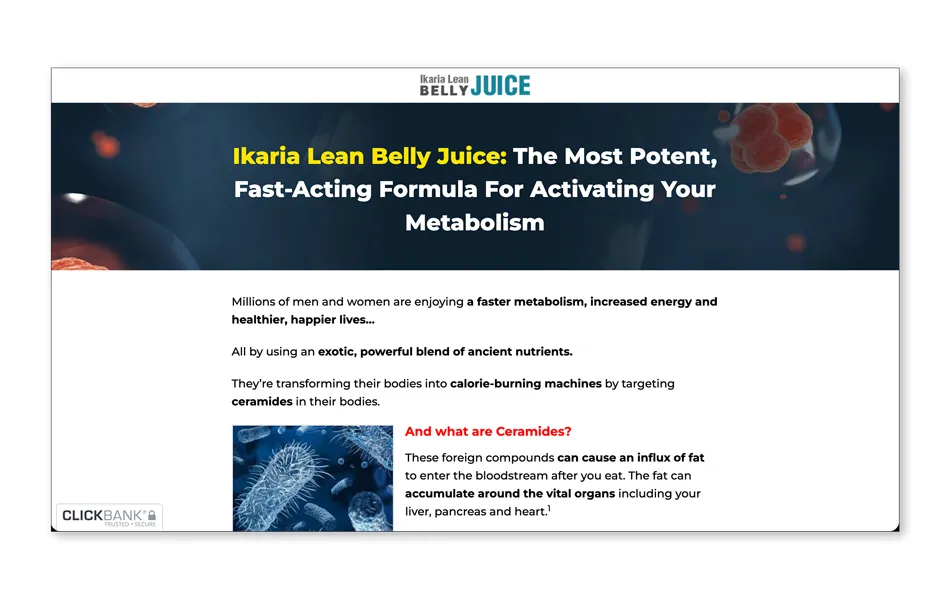 Ikaria Lean
BELLY JUICE

Ikaria Lean Belly Juice: The Most Potent, Fast-Acting Formula For Activating Your Metabolism

Millions of men and women are enjoying a faster metabolism, increased energy and healthier, happier lives...

All by using an exotic, powerful blend of ancient nutrients.

They're transforming their bodies into calorie-burning machines by targeting ceramides in their bodies.

And what are Ceramides?

These foreign compounds can cause an influx of fat to enter the bloodstream after you eat. The fat can accumulate around the vital organs including your liver, pancreas and heart.$^1$

CLICKBANK
TRUSTED • SECURE